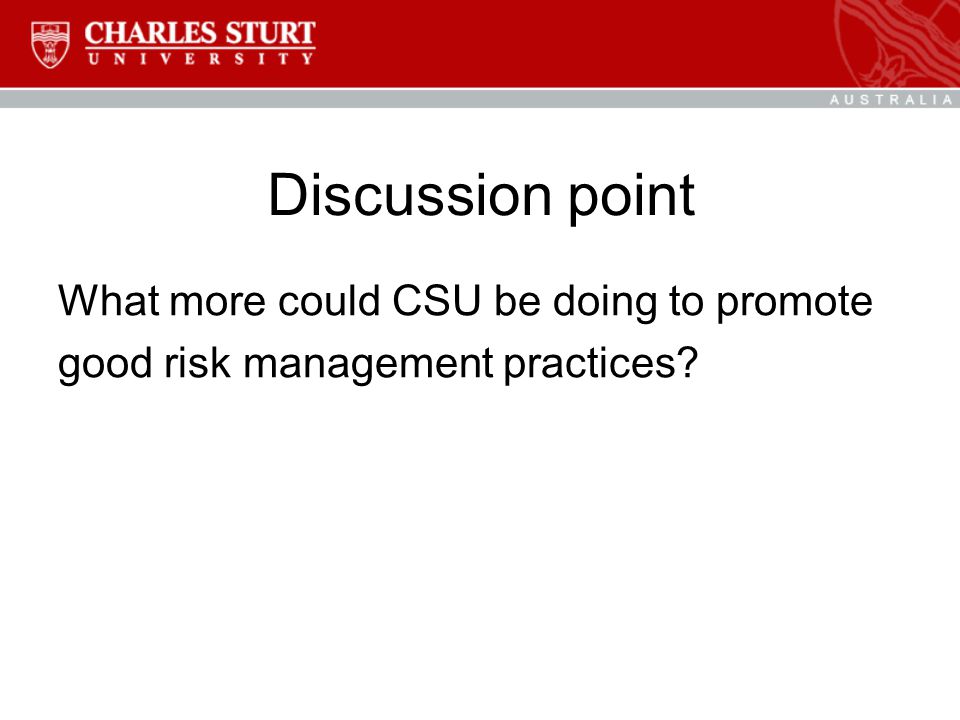 CHARLES STURT
UNIVERSITY

AUSTRALIA

Discussion point

What more could CSU be doing to promote good risk management practices?